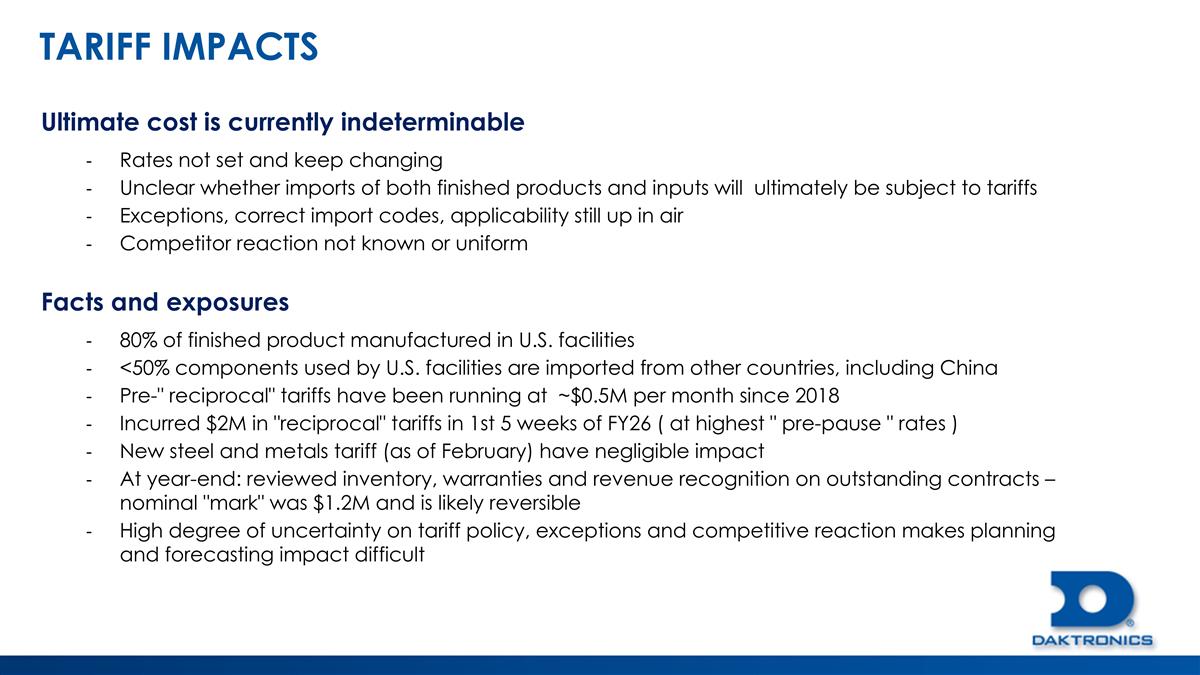 TARIFF IMPACTS

Ultimate cost is currently indeterminable

- Rates not set and keep changing
- Unclear whether imports of both finished products and inputs will ultimately be subject to tariffs
- Exceptions, correct import codes, applicability still up in air
- Competitor reaction not known or uniform

Facts and exposures

- 80% of finished product manufactured in U.S. facilities
- <50% components used by U.S. facilities are imported from other countries, including China
- Pre-" reciprocal" tariffs have been running at ~$0.5M per month since 2018
- Incurred $2M in "reciprocal" tariffs in 1st 5 weeks of FY26 ( at highest " pre-pause " rates )
- New steel and metals tariff (as of February) have negligible impact
- At year-end: reviewed inventory, warranties and revenue recognition on outstanding contracts – nominal "mark" was $1.2M and is likely reversible
- High degree of uncertainty on tariff policy, exceptions and competitive reaction makes planning and forecasting impact difficult

DAKTRONICS